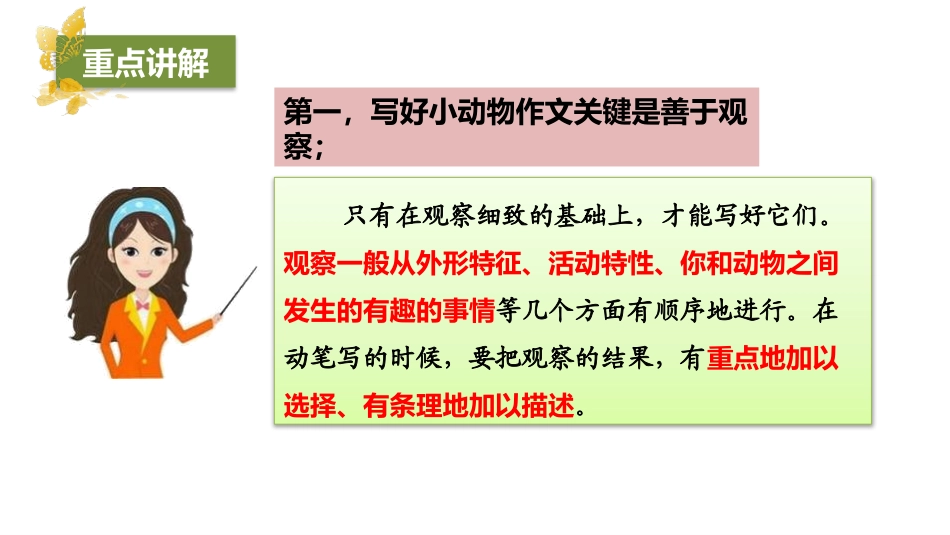 重点讲解

第一，写好小动物作文关键是善于观察；

只有在观察细致的基础上，才能写好它们。观察一般从外形特征、活动特性、你和动物之间发生的有趣的事情等几个方面有顺序地进行。在动笔写的时候，要把观察的结果，有重点地加以选择、有条理地加以描述。